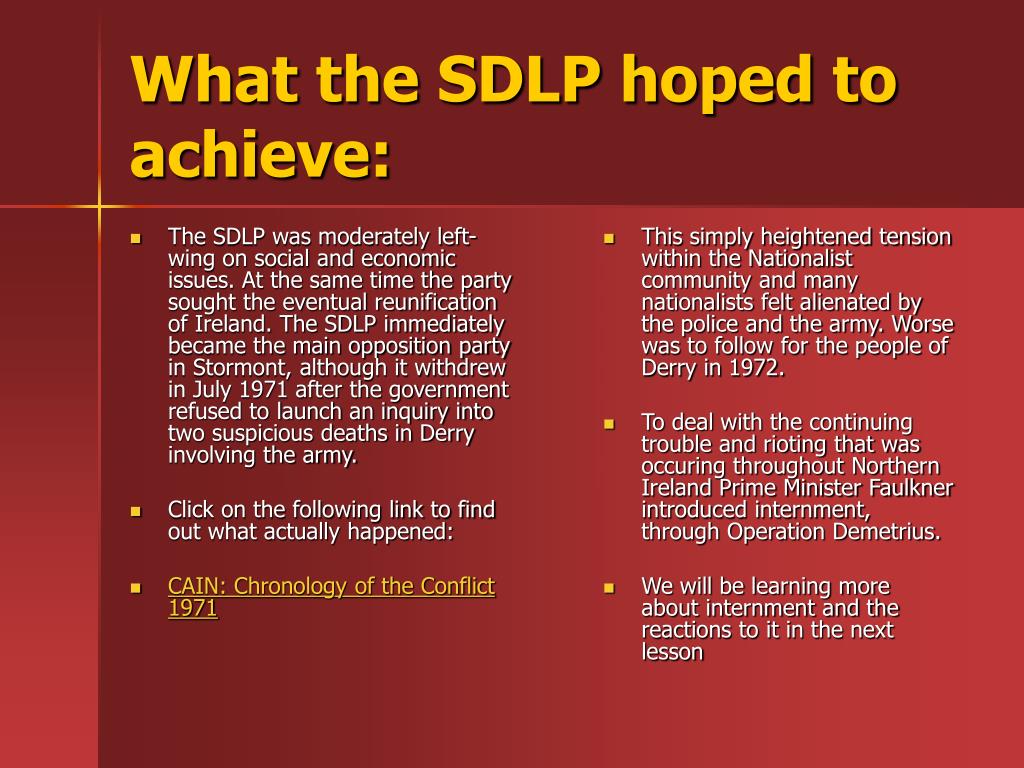 What the SDLP hoped to achieve:

- The SDLP was moderately left-wing on social and economic issues. At the same time the party sought the eventual reunification of Ireland. The SDLP immediately became the main opposition party in Stormont, although it withdrew in July 1971 after the government refused to launch an inquiry into two suspicious deaths in Derry involving the army.

- Click on the following link to find out what actually happened:

- CAIN: Chronology of the Conflict 1971

- This simply heightened tension within the Nationalist community and many nationalists felt alienated by the police and the army. Worse was to follow for the people of Derry in 1972.

- To deal with the continuing trouble and rioting that was occuring throughout Northern Ireland Prime Minister Faulkner introduced internment, through Operation Demetrius.

- We will be learning more about internment and the reactions to it in the next lesson